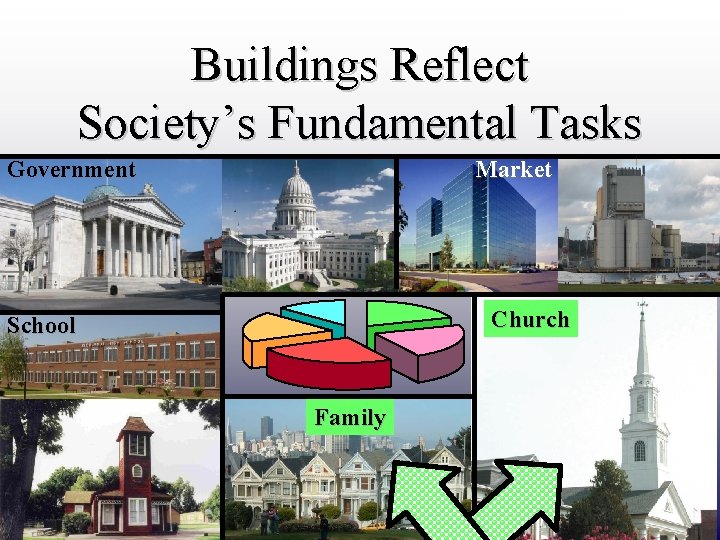 Buildings Reflect Society's Fundamental Tasks

Government

Market

School

Church

Family